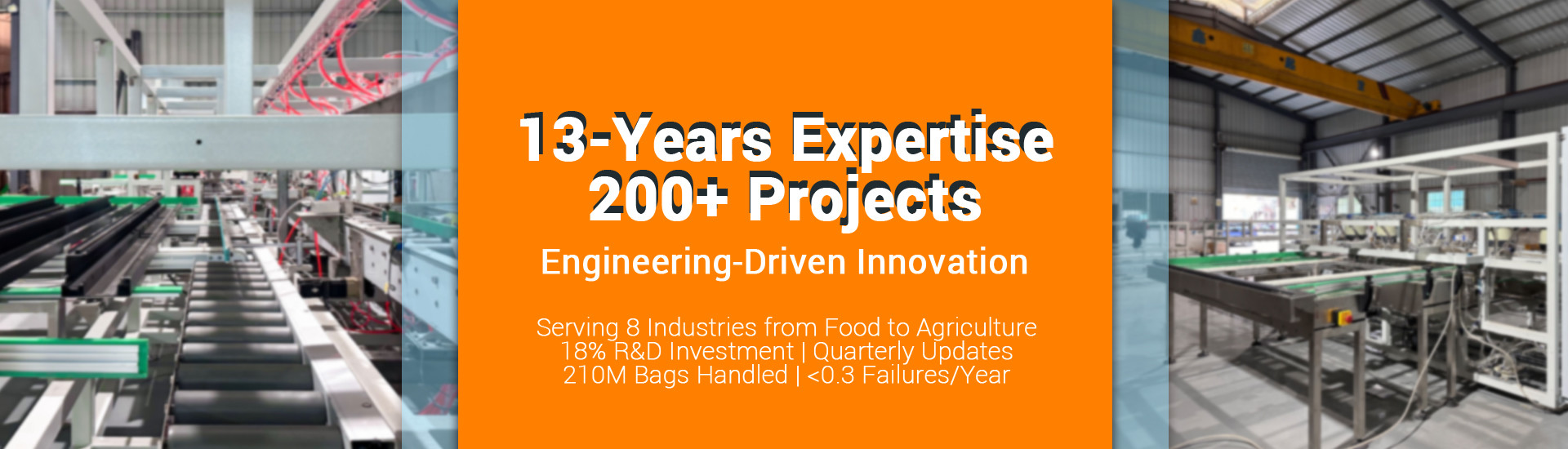 13-Years Expertise
200+ Projects

Engineering-Driven Innovation

Serving 8 Industries from Food to Agriculture
18% R&D Investment | Quarterly Updates
210M Bags Handled | <0.3 Failures/Year